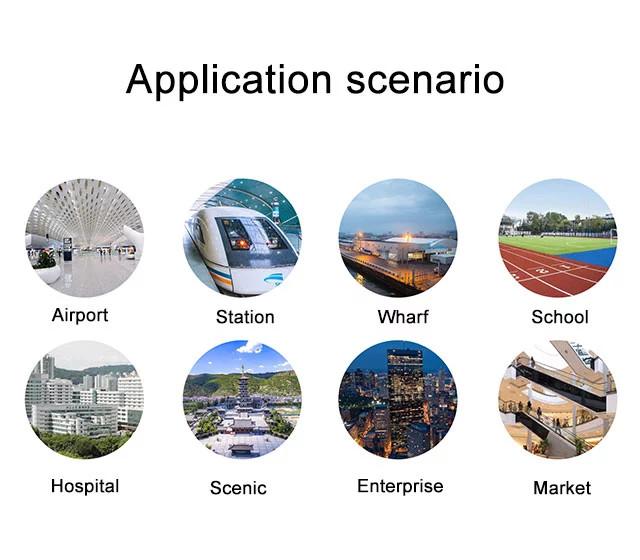 Application scenario

Airport

Station

Wharf

School

Hospital

Scenic

Enterprise

Market